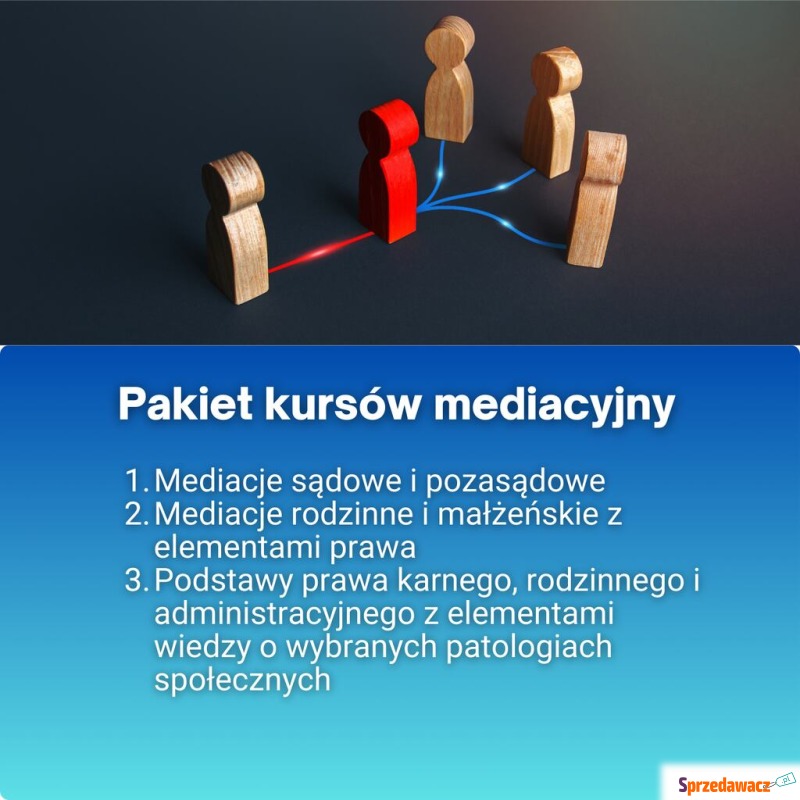 Pakiet kursów mediacyjny

1. Mediacje sądowe i pozasądowe
2. Mediacje rodzinne i małżeńskie z elementami prawa
3. Podstawy prawa karnego, rodzinnego i administracyjnego z elementami wiedzy o wybranych patologiach społecznych

Sprzedawacz.pl